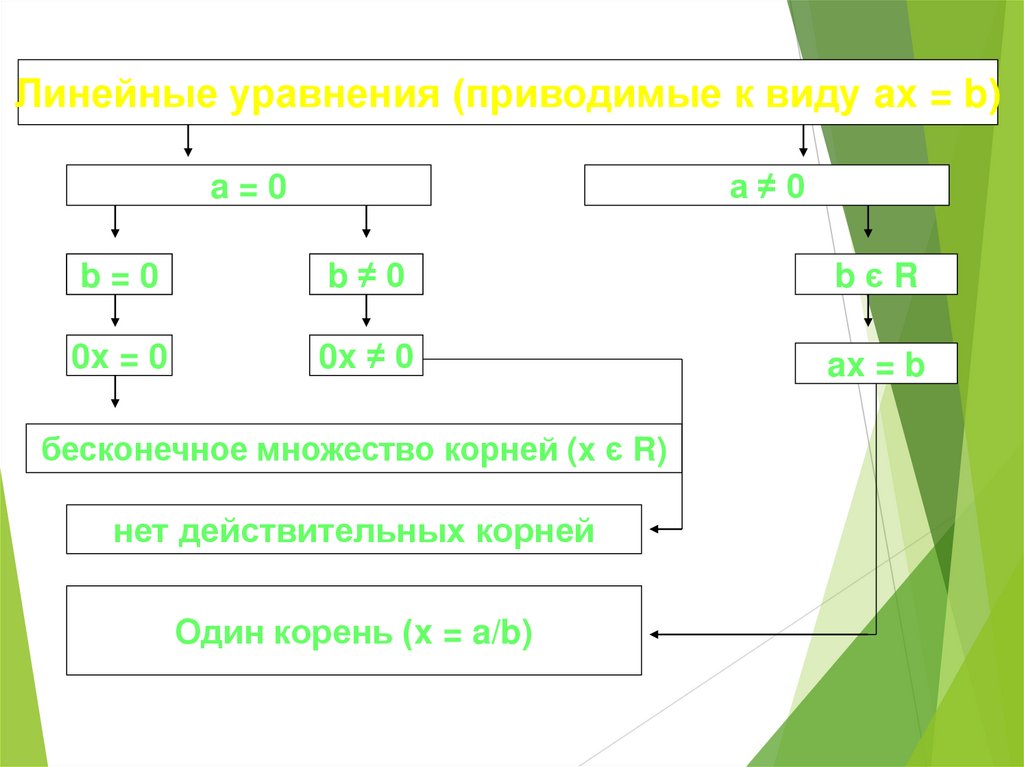 Линейные уравнения (приводимые к виду ax = b)

a = 0

a ≠ 0

b = 0

b ≠ 0

b є R

0x = 0

0x ≠ 0

ax = b

бесконечное множество корней (x є R)

нет действительных корней

Один корень (x = a/b)